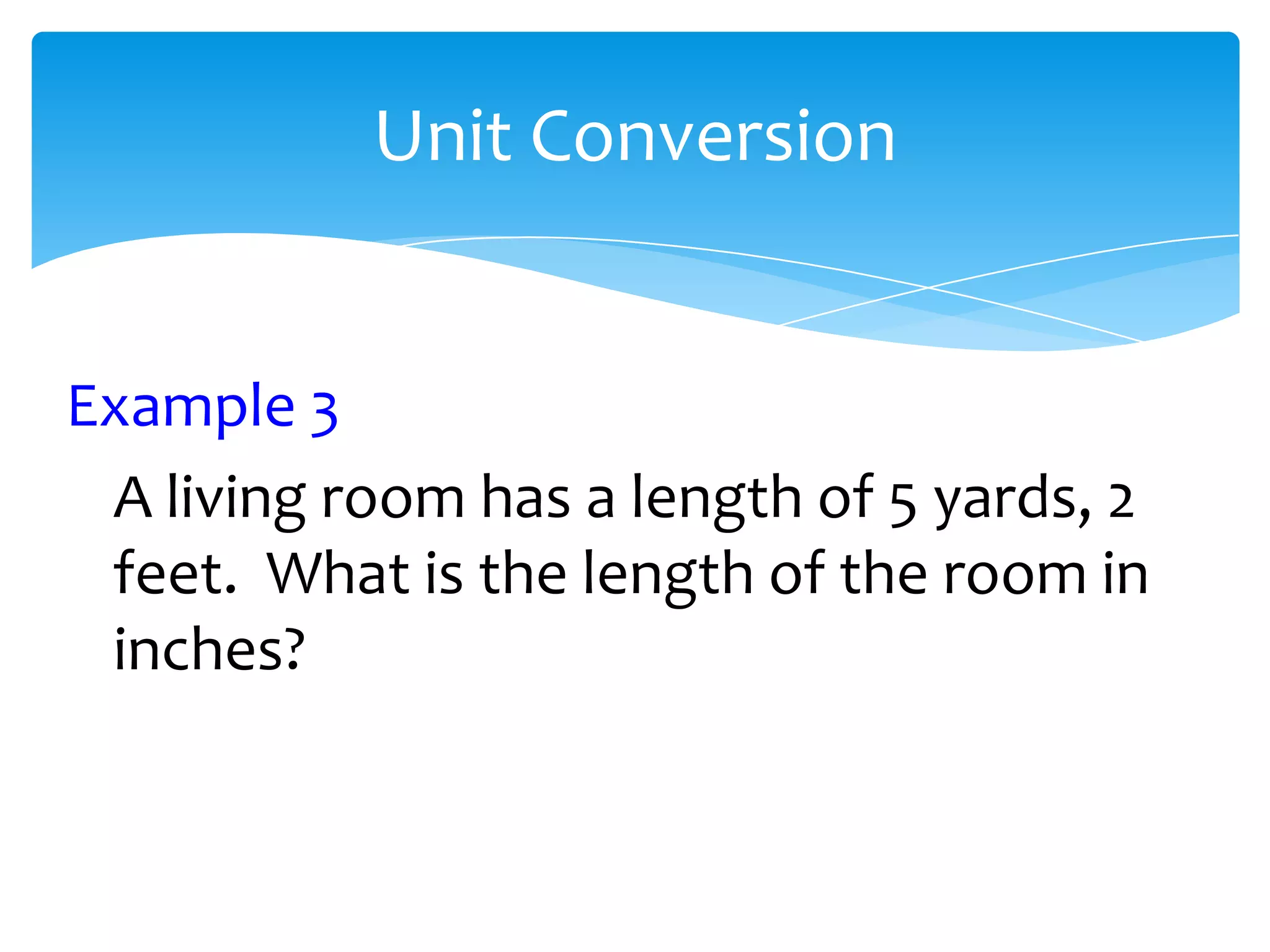 Unit Conversion

Example 3

A living room has a length of 5 yards, 2 feet. What is the length of the room in inches?